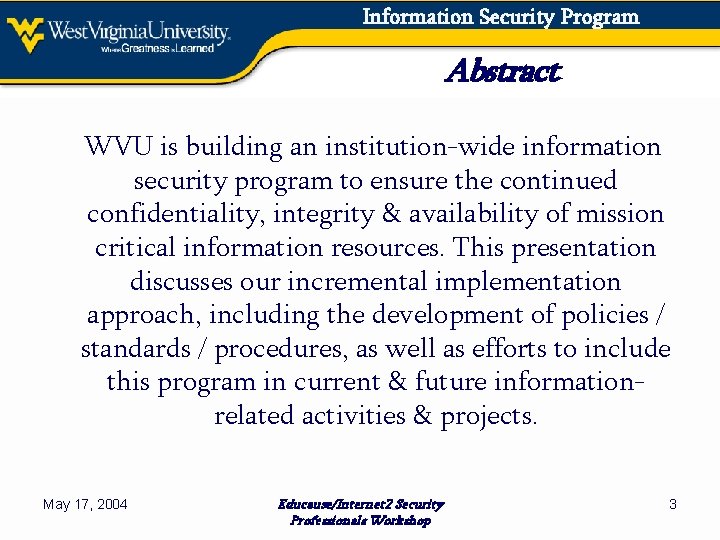 WestVirginiaUniversity.
Where Greatness is Learned

Information Security Program

Abstract

WVU is building an institution-wide information security program to ensure the continued confidentiality, integrity & availability of mission critical information resources. This presentation discusses our incremental implementation approach, including the development of policies / standards / procedures, as well as efforts to include this program in current & future information-related activities & projects.

May 17, 2004

Educause/Internet2 Security Professionals Workshop

3